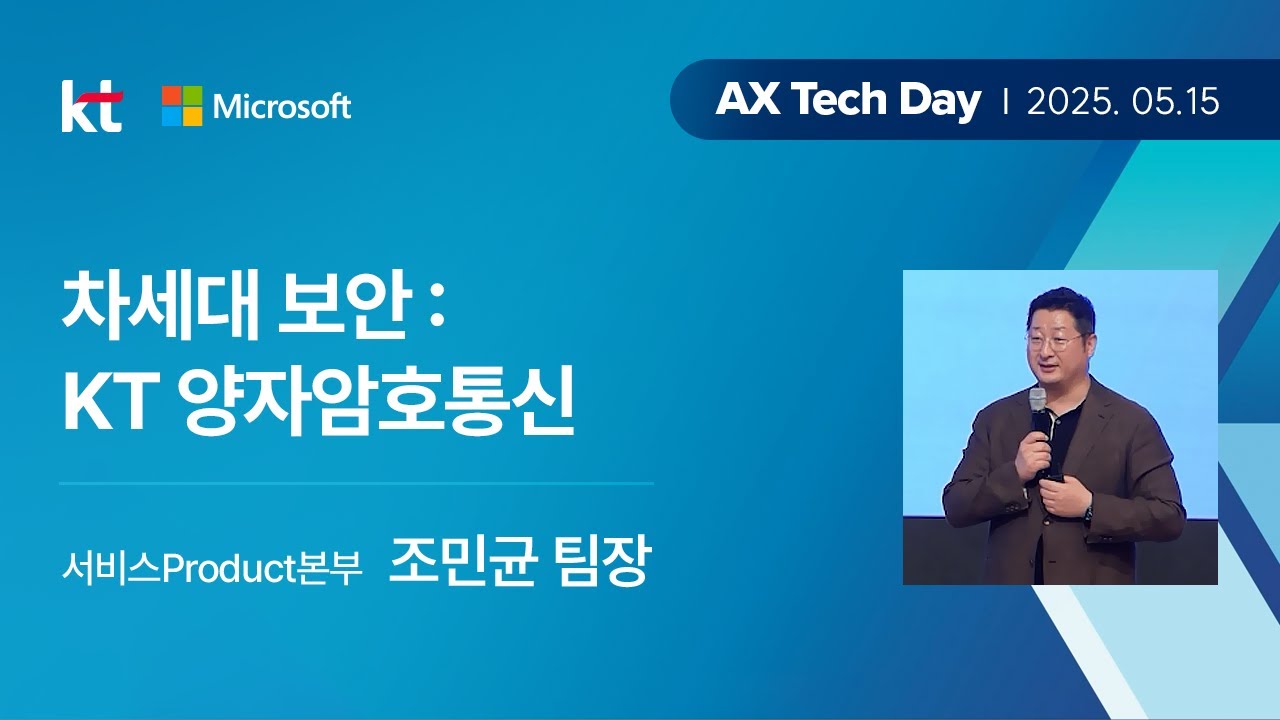 kt Microsoft

AX Tech Day | 2025. 05.15

차세대 보안 :
KT 양자암호통신

서비스Product본부 조민균 팀장